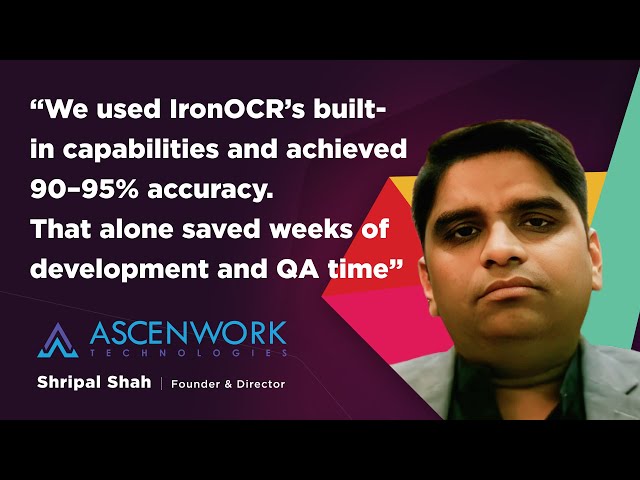 “We used IronOCR’s built-in capabilities and achieved 90–95% accuracy. That alone saved weeks of development and QA time”

ASCENWORK
TECHNOLOGIES

Shripal Shah | Founder & Director